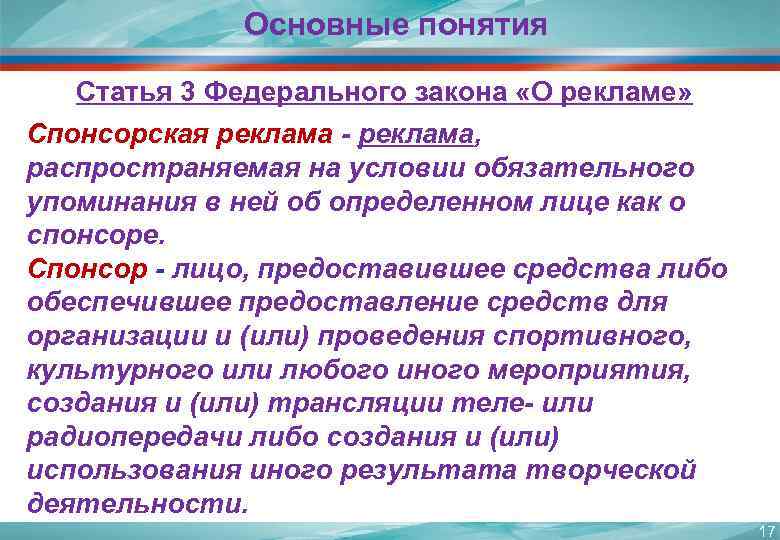 Основные понятия

Статья 3 Федерального закона «О рекламе»

Спонсорская реклама - реклама, распространяемая на условии обязательного упоминания в ней об определенном лице как о спонсоре.

Спонсор - лицо, предоставившее средства либо обеспечившее предоставление средств для организации и (или) проведения спортивного, культурного или любого иного мероприятия, создания и (или) трансляции теле- или радиопередачи либо создания и (или) использования иного результата творческой деятельности.

17